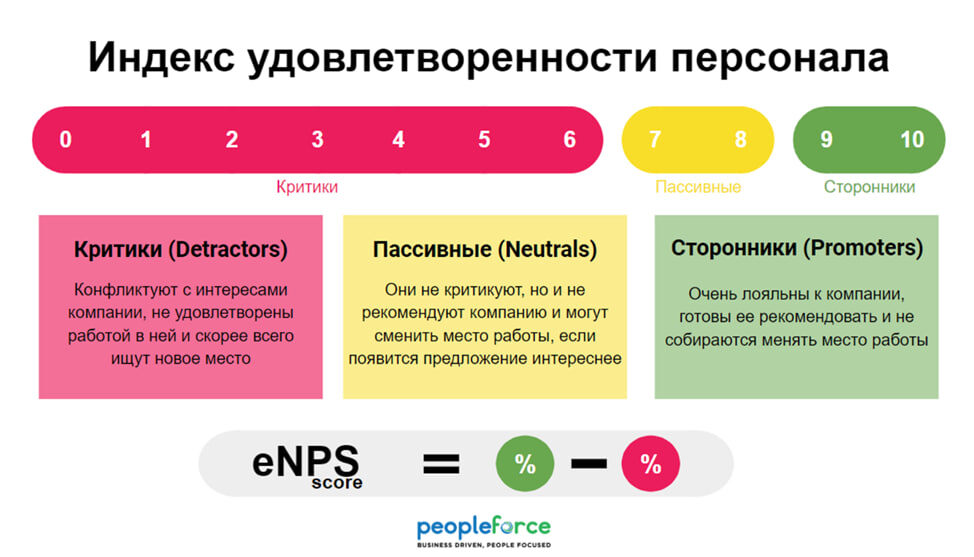 Индекс удовлетворенности персонала

0 1 2 3 4 5 6

Критики

7 8

Пассивные

9 10

Сторонники

Критики (Detractors)

Конфликтуют с интересами компании, не удовлетворены работой в ней и скорее всего ищут новое место

Пассивные (Neutrals)

Они не критикуют, но и не рекомендуют компанию и могут сменить место работы, если появится предложение интереснее

Сторонники (Promoters)

Очень лояльны к компании, готовы ее рекомендовать и не собираются менять место работы

eNPS score = % − %

peopleforce
BUSINESS DRIVEN, PEOPLE FOCUSED